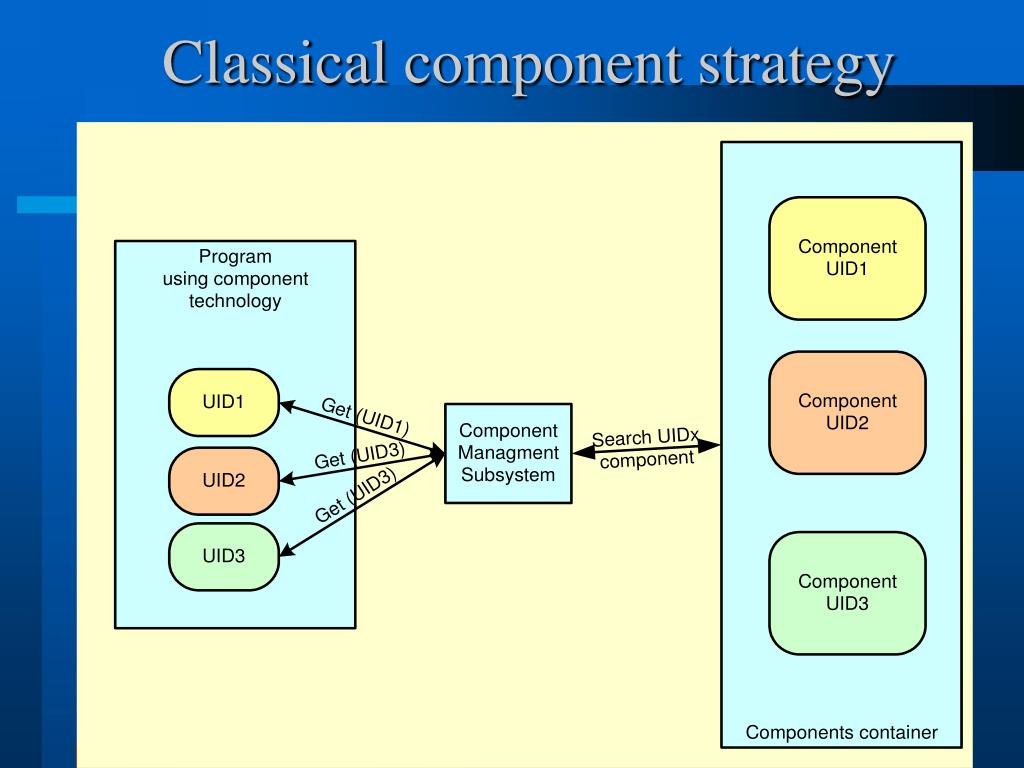 Classical component strategy

Program
using component
technology

UID1

UID2

UID3

Get (UID1)

Get (UID3)

Get (UID3)

Component
Managment
Subsystem

Search UIDx
component

Component
UID1

Component
UID2

Component
UID3

Components container